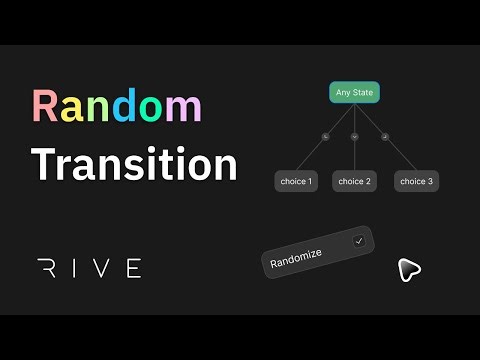 Random Transition

Any State

choice 1

choice 2

choice 3

Randomize

RIVE